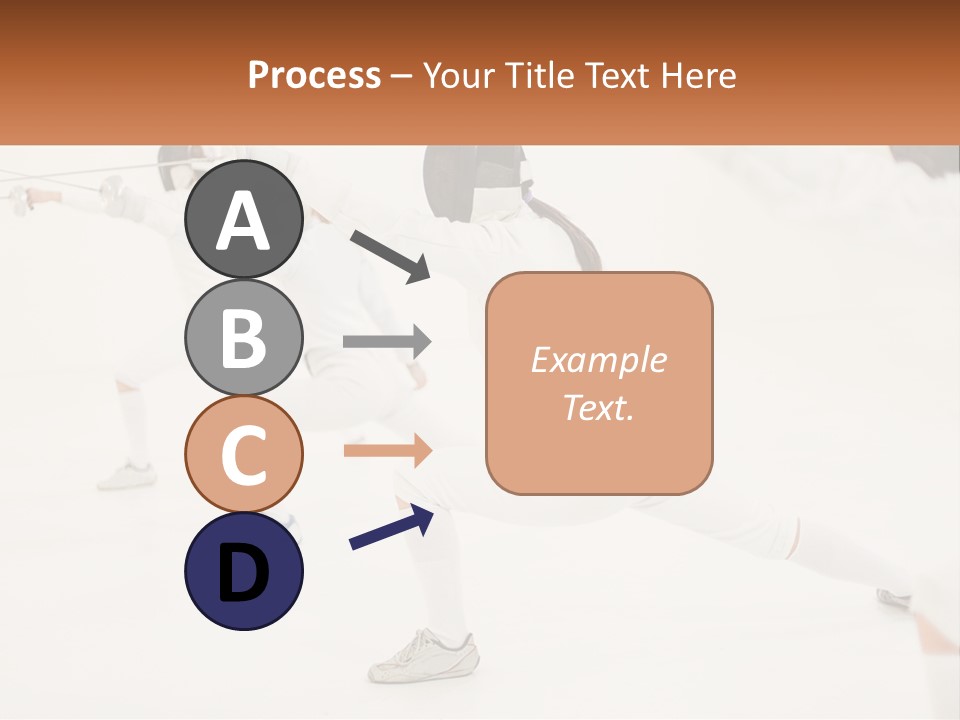 Process – Your Title Text Here

A

B

C

D

Example Text.